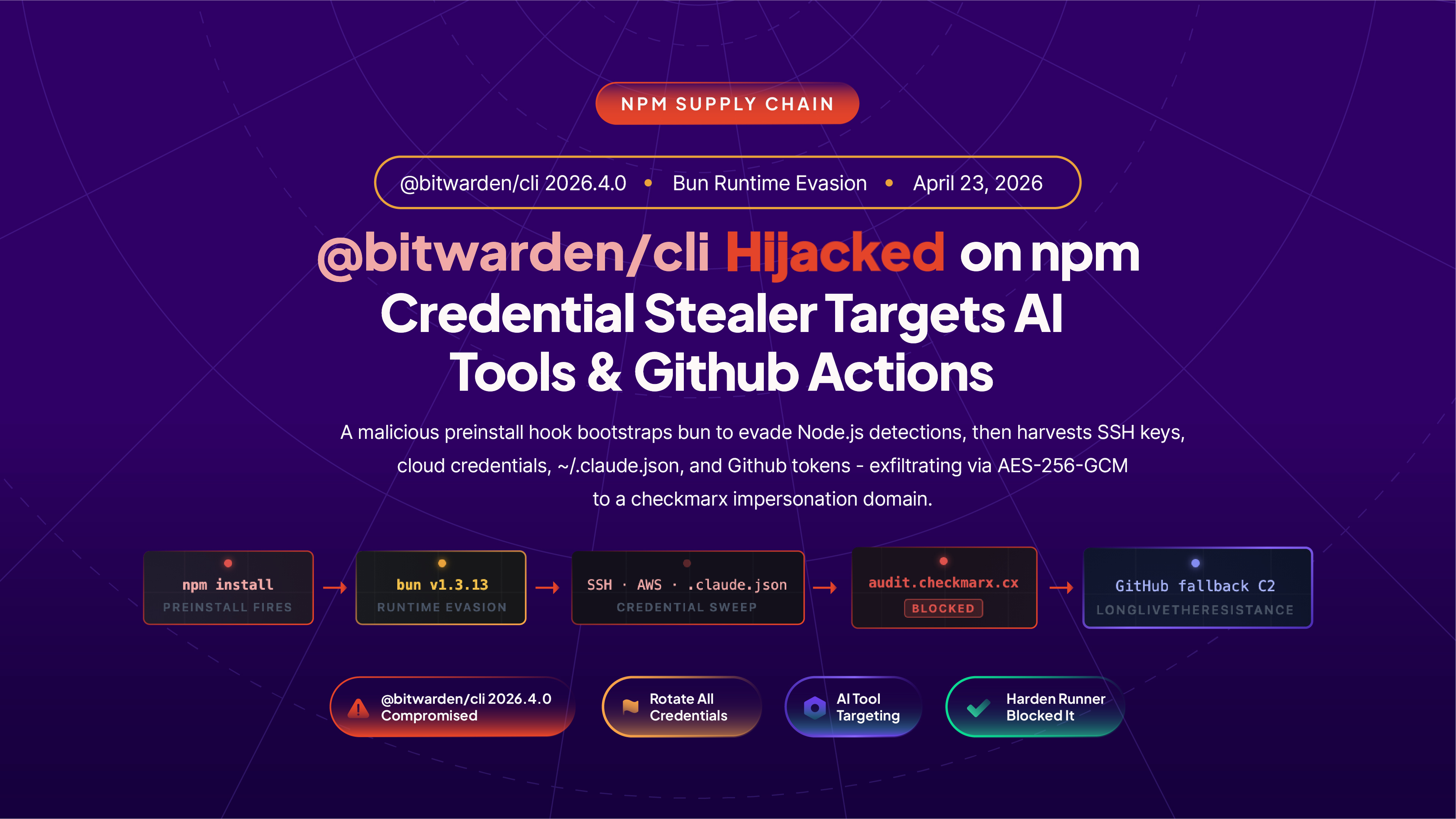 NPM SUPPLY CHAIN

@bitwarden/cli 2026.4.0 • Bun Runtime Evasion • April 23, 2026

@bitwarden/cli Hijacked on npm
Credential Stealer Targets AI Tools & Github Actions

A malicious preinstall hook bootstraps bun to evade Node.js detections, then harvests SSH keys, cloud credentials, ~/.claude.json, and Github tokens - exfiltrating via AES-256-GCM to a checkmarx impersonation domain.

npm install
PREINSTALL FIRES

bun v1.3.13
RUNTIME EVASION

SSH · AWS · .claude.json
CREDENTIAL SWEEP

audit.checkmarx.cx
BLOCKED

GitHub fallback C2
LONGLIVETHERESISTANCE

@bitwarden/cli 2026.4.0 Compromised

Rotate All Credentials

AI Tool Targeting

Harden Runner Blocked It